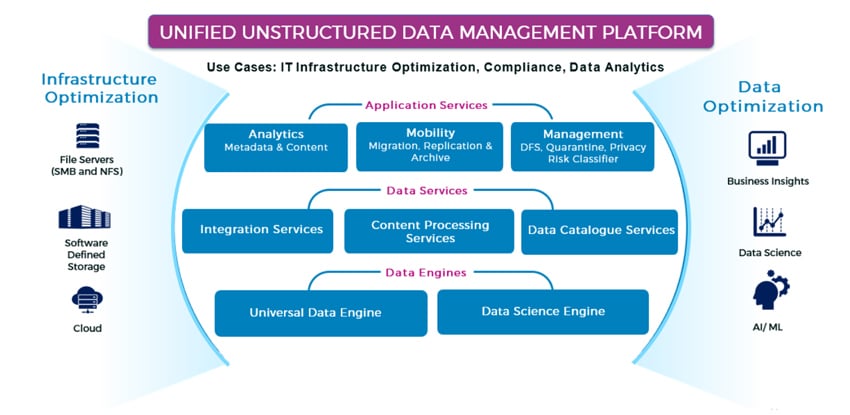 UNIFIED UNSTRUCTURED DATA MANAGEMENT PLATFORM

Use Cases: IT Infrastructure Optimization, Compliance, Data Analytics

Infrastructure Optimization

File Servers (SMB and NFS)

Software Defined Storage

Cloud

Application Services

Analytics
Metadata & Content

Mobility
Migration, Replication & Archive

Management
DFS, Quarantine, Privacy Risk Classifier

Data Services

Integration Services

Content Processing Services

Data Catalogue Services

Data Engines

Universal Data Engine

Data Science Engine

Data Optimization

Business Insights

Data Science

AI/ ML